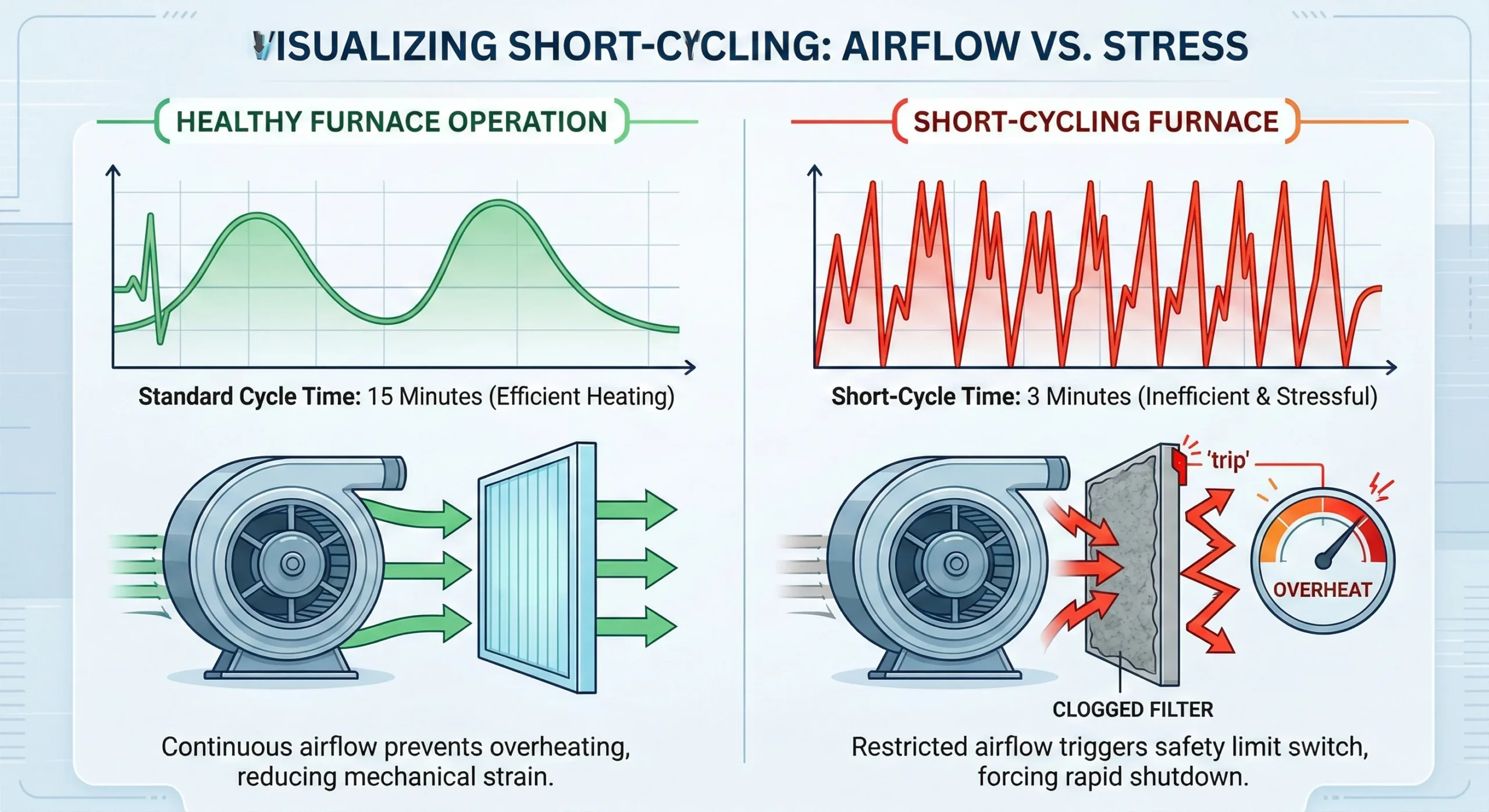 VISUALIZING SHORT-CYCLING: AIRFLOW VS. STRESS

HEALTHY FURNACE OPERATION

Standard Cycle Time: 15 Minutes (Efficient Heating)

Continuous airflow prevents overheating, reducing mechanical strain.

SHORT-CYCLING FURNACE

Short-Cycle Time: 3 Minutes (Inefficient & Stressful)

'trip'

OVERHEAT

CLOGGED FILTER

Restricted airflow triggers safety limit switch, forcing rapid shutdown.